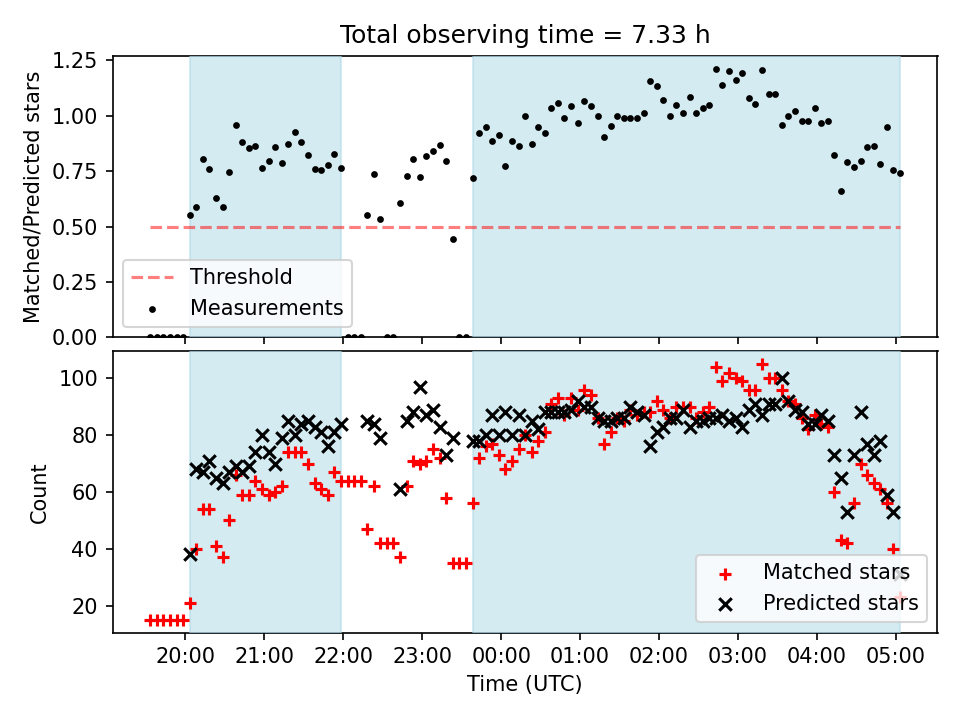 Total observing time = 7.33 h

Matched/Predicted stars

1.25
1.00
0.75
0.50
0.25
0.00

Threshold
Measurements

Count

100
80
60
40
20

Matched stars
Predicted stars

20:00 21:00 22:00 23:00 00:00 01:00 02:00 03:00 04:00 05:00

Time (UTC)